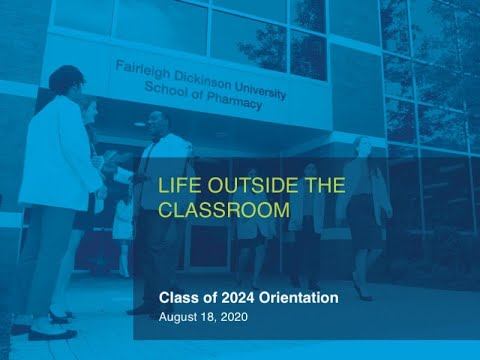 Fairleigh Dickinson University
School of Pharmacy

LIFE OUTSIDE THE CLASSROOM

Class of 2024 Orientation
August 18, 2020